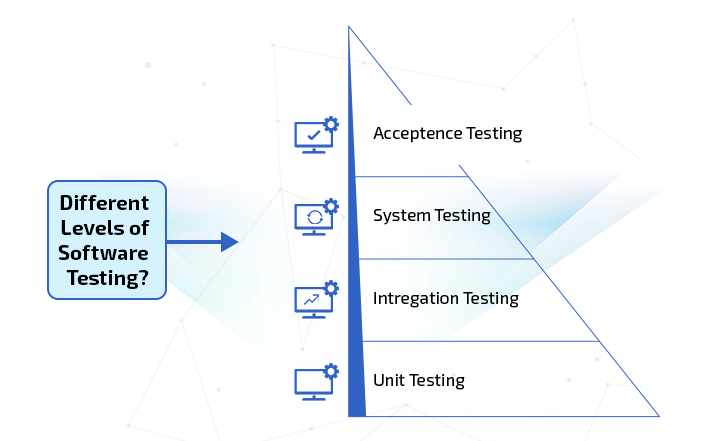 Different Levels of Software Testing?

Acceptence Testing

System Testing

Intregation Testing

Unit Testing